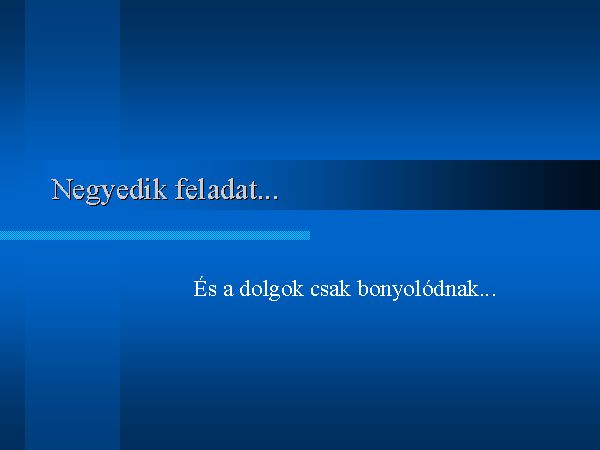 Negyedik feladat...

És a dolgok csak bonyolódnak...